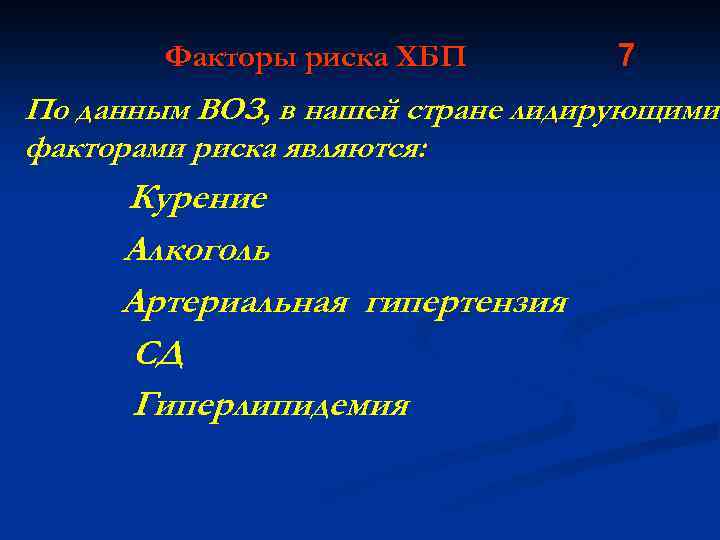 Факторы риска ХБП 7

По данным ВОЗ, в нашей стране лидирующими факторами риска являются:

Курение

Алкоголь

Артериальная гипертензия

СД

Гиперлипидемия